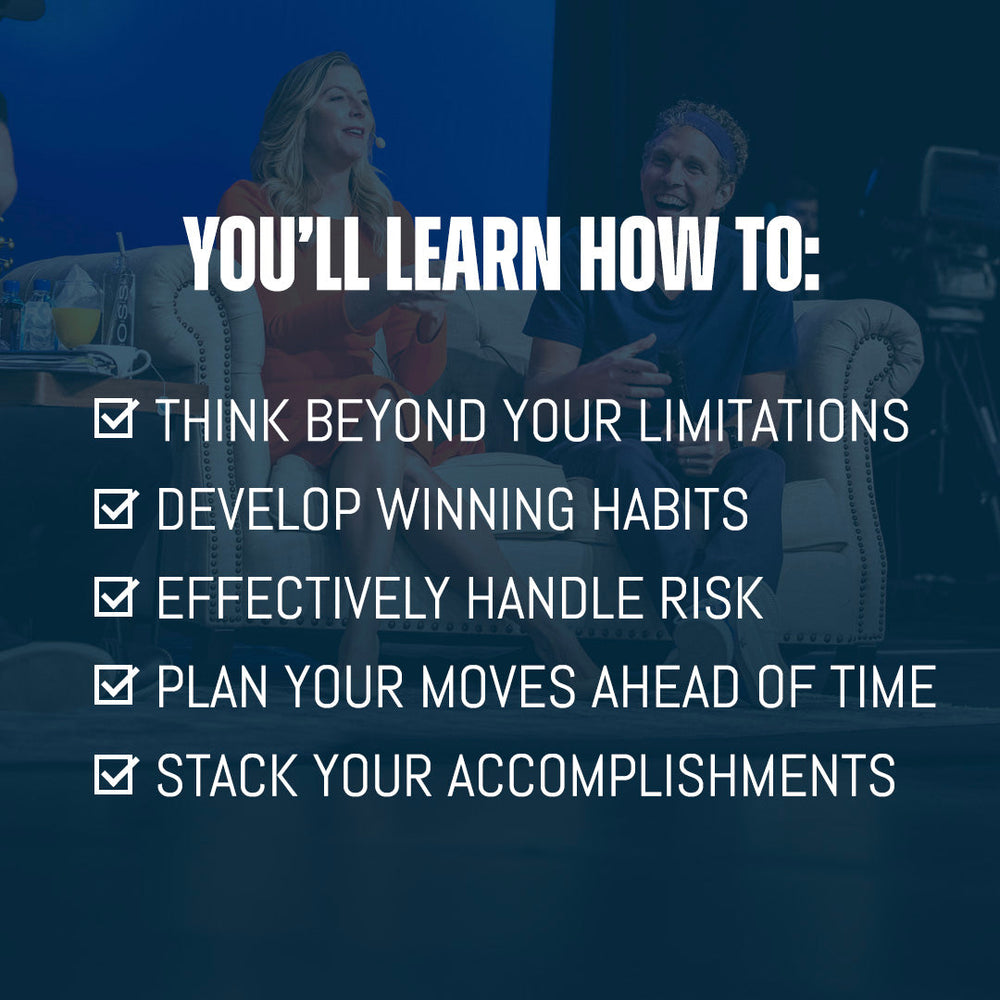 YOU'LL LEARN HOW TO:

☑ THINK BEYOND YOUR LIMITATIONS
☑ DEVELOP WINNING HABITS
☑ EFFECTIVELY HANDLE RISK
☑ PLAN YOUR MOVES AHEAD OF TIME
☑ STACK YOUR ACCOMPLISHMENTS